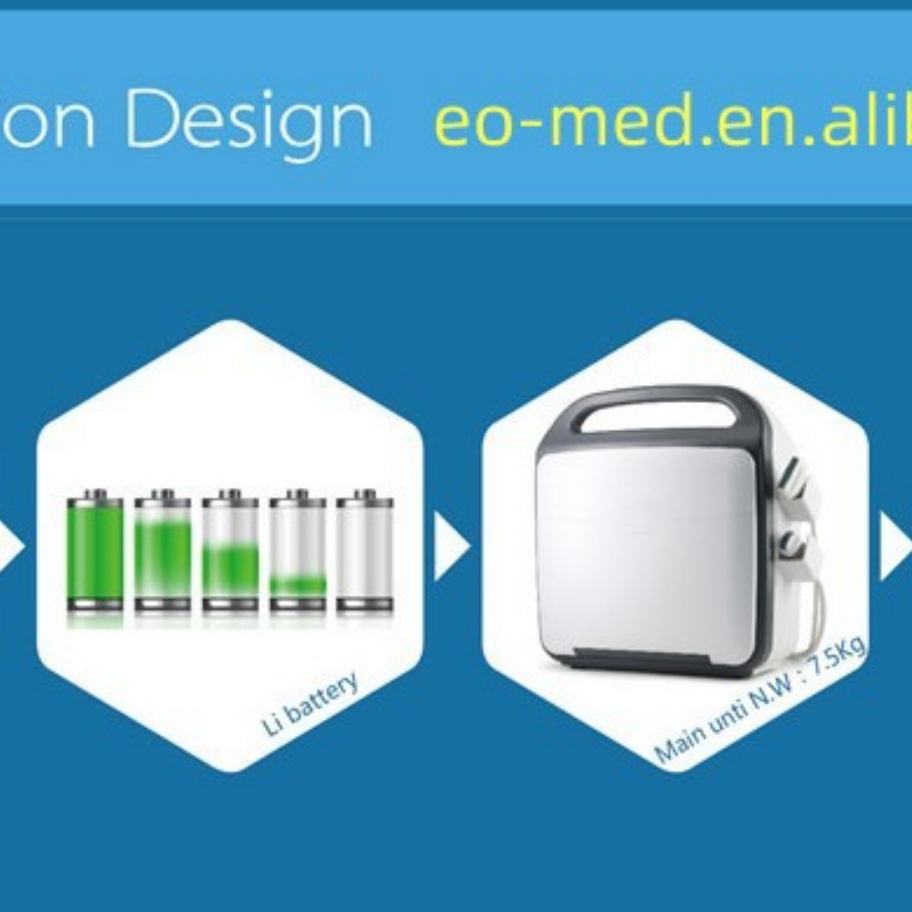 on Design eo-med.en.alil

Li battery

Main unti N.W : 7.5Kg